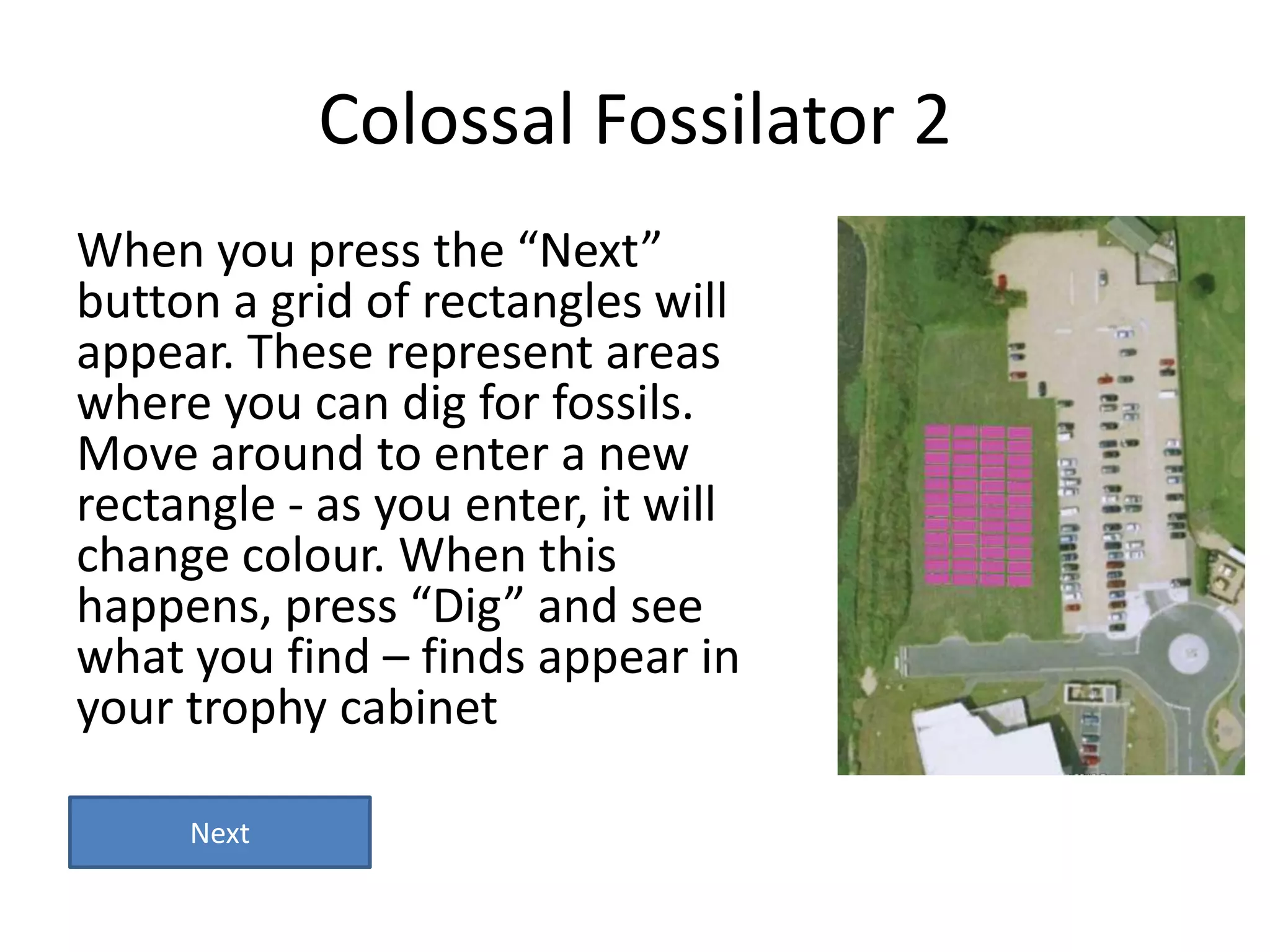 Colossal Fossilator 2

When you press the “Next” button a grid of rectangles will appear. These represent areas where you can dig for fossils. Move around to enter a new rectangle - as you enter, it will change colour. When this happens, press “Dig” and see what you find – finds appear in your trophy cabinet

Next